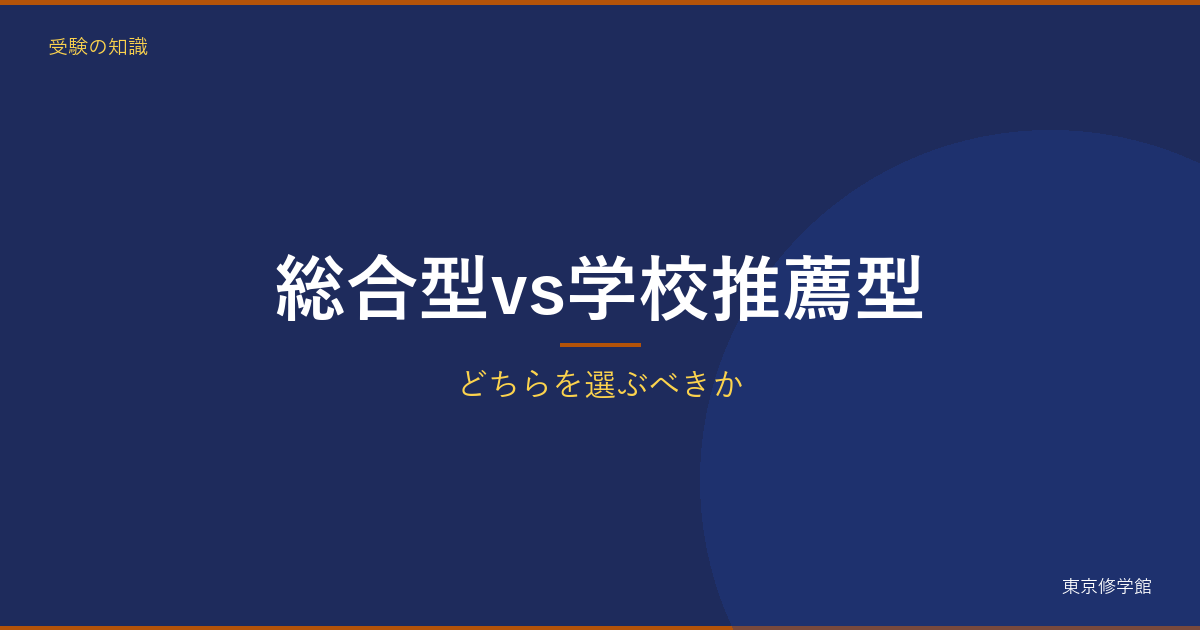 受験の知識

総合型vs学校推薦型

どちらを選ぶべきか

東京修学館